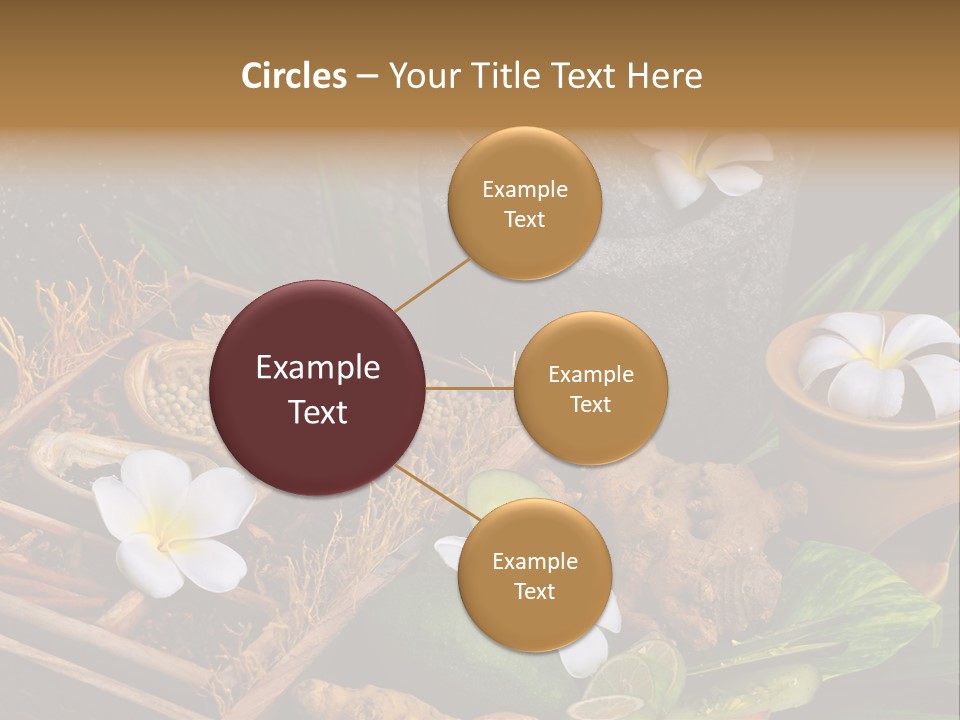 Circles – Your Title Text Here

Example Text

Example Text

Example Text

Example Text